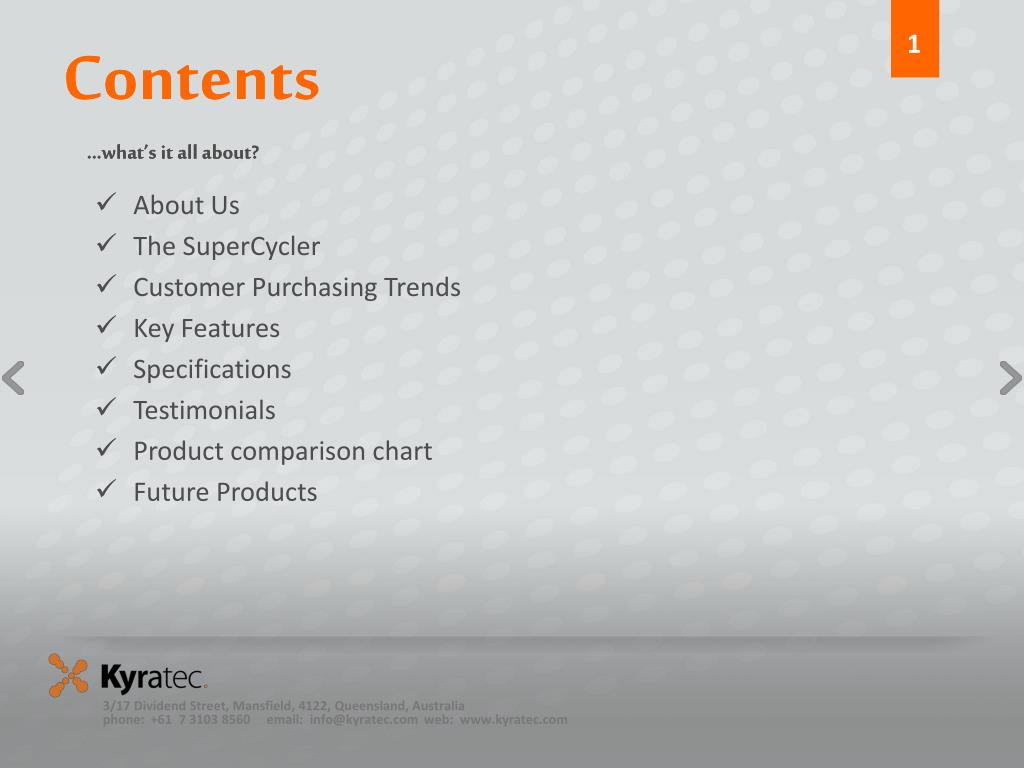 1

Contents

…what's it all about?

✓ About Us
✓ The SuperCycler
✓ Customer Purchasing Trends
✓ Key Features
✓ Specifications
✓ Testimonials
✓ Product comparison chart
✓ Future Products

Kyratec.

3/17 Dividend Street, Mansfield, 4122, Queensland, Australia
phone: +61 7 3103 8560 email: info@kyratec.com web: www.kyratec.com